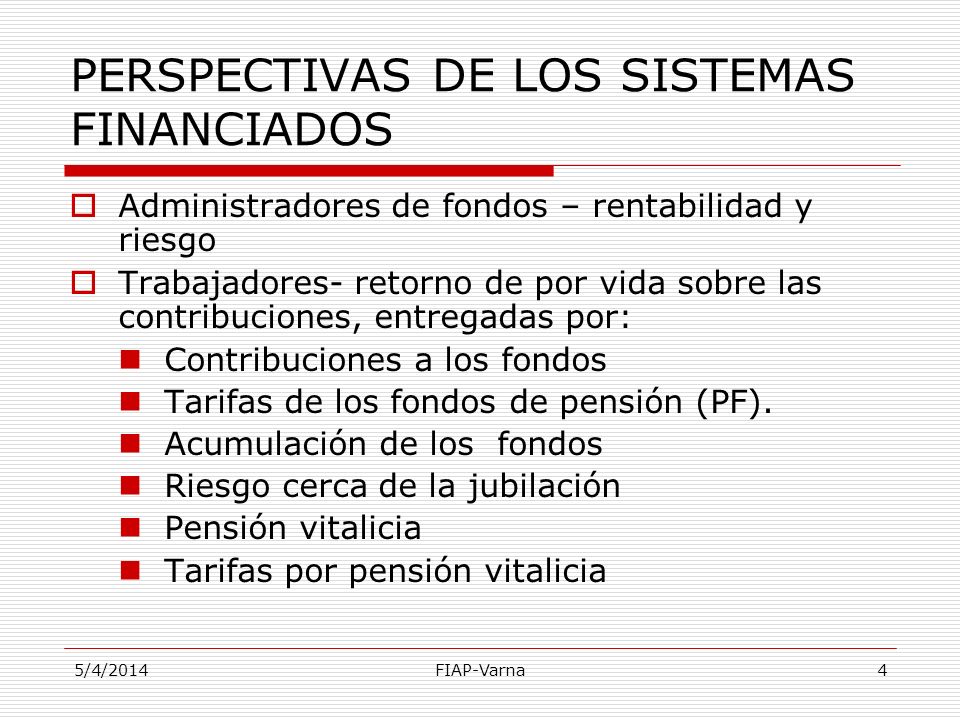 PERSPECTIVAS DE LOS SISTEMAS FINANCIADOS

Administradores de fondos – rentabilidad y riesgo

Trabajadores- retorno de por vida sobre las contribuciones, entregadas por:

Contribuciones a los fondos

Tarifas de los fondos de pensión (PF).

Acumulación de los fondos

Riesgo cerca de la jubilación

Pensión vitalicia

Tarifas por pensión vitalicia

5/4/2014

FIAP-Varna

4